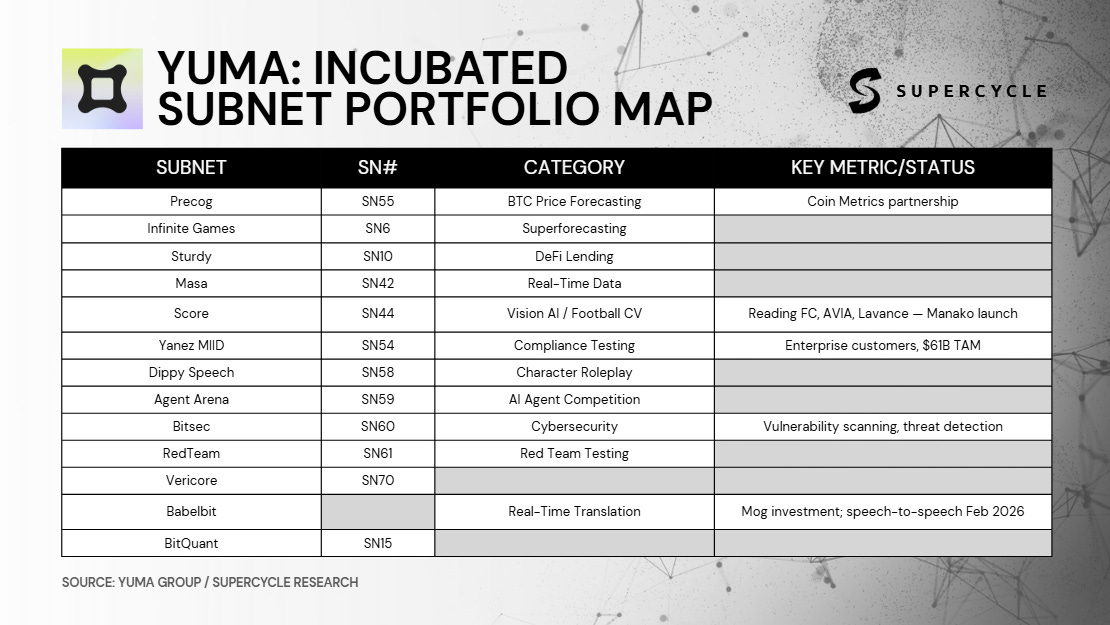 YUMA: INCUBATED SUBNET PORTFOLIO MAP

SUPERCYCLE

| SUBNET | SN# | CATEGORY | KEY METRIC/STATUS |
|---|---|---|---|
| Precog | SN55 | BTC Price Forecasting | Coin Metrics partnership |
| Infinite Games | SN6 | Superforecasting | |
| Sturdy | SN10 | DeFi Lending | |
| Masa | SN42 | Real-Time Data | |
| Score | SN44 | Vision AI / Football CV | Reading FC, AVIA, Lavance — Manako launch |
| Yanez MIID | SN54 | Compliance Testing | Enterprise customers, $61B TAM |
| Dippy Speech | SN58 | Character Roleplay | |
| Agent Arena | SN59 | AI Agent Competition | |
| Bitsec | SN60 | Cybersecurity | Vulnerability scanning, threat detection |
| RedTeam | SN61 | Red Team Testing | |
| Vericore | SN70 | | |
| Babelbit | | Real-Time Translation | Mog investment; speech-to-speech Feb 2026 |
| BitQuant | SN15 | | |

SOURCE: YUMA GROUP / SUPERCYCLE RESEARCH